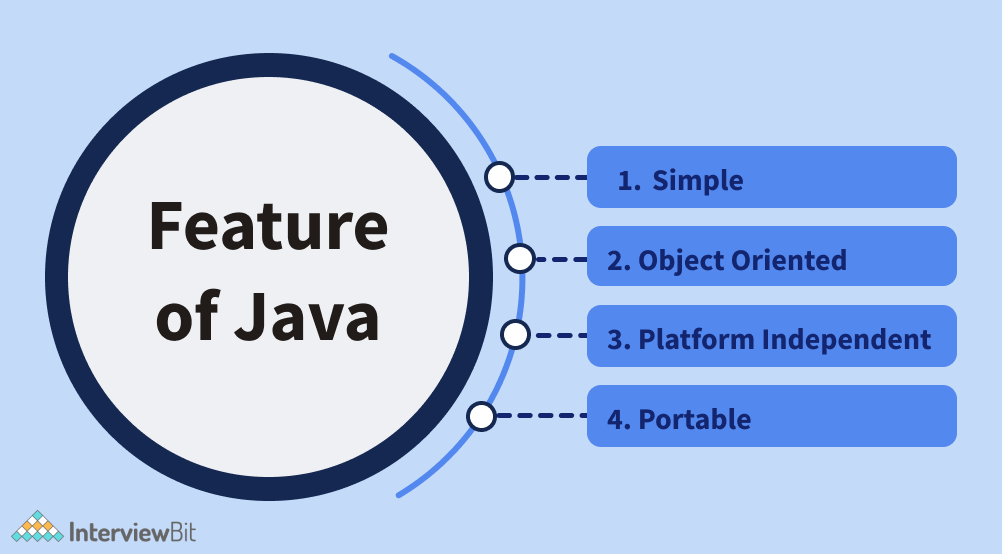 Feature of Java

1. Simple

2. Object Oriented

3. Platform Independent

4. Portable

InterviewBit